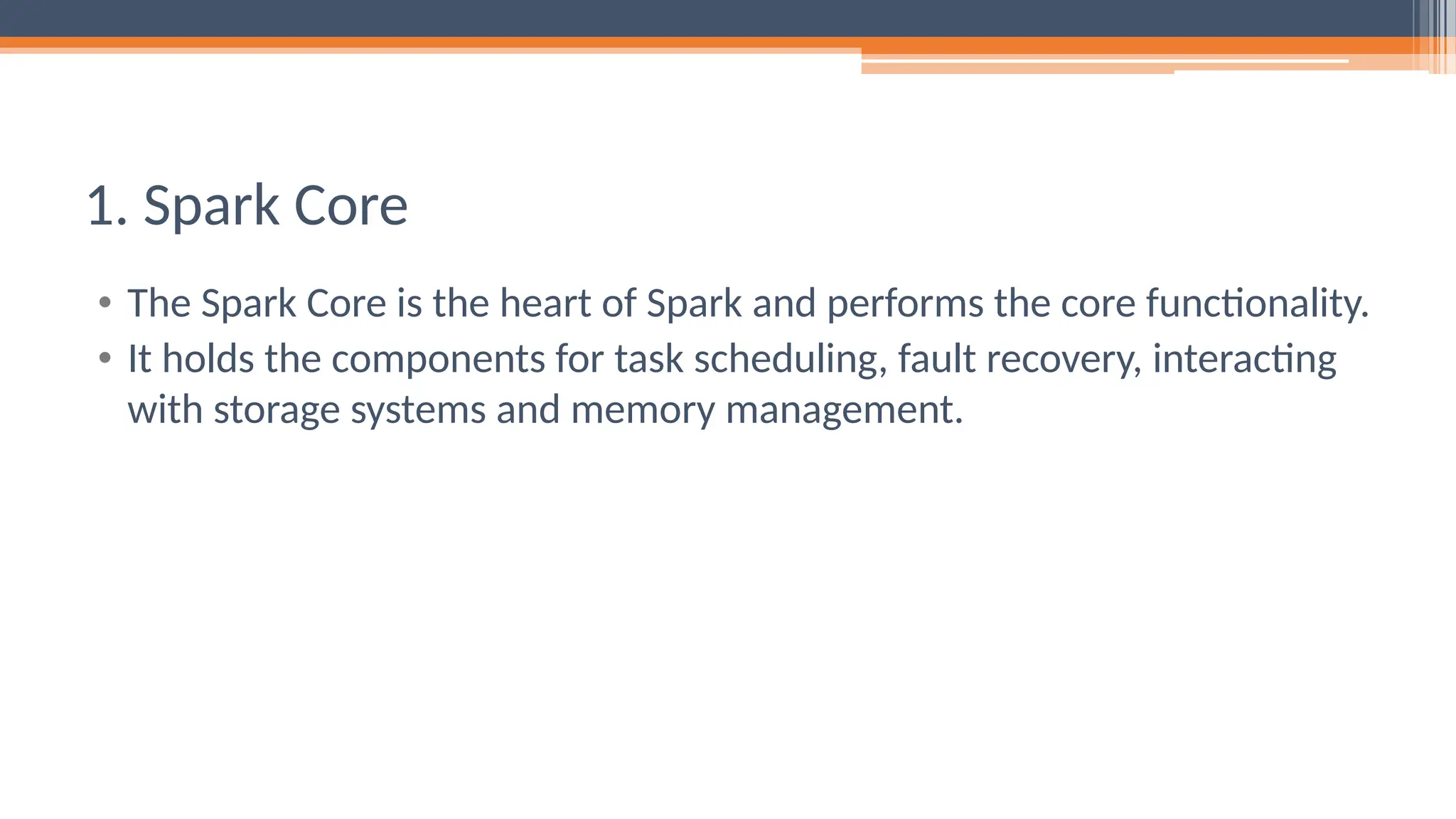 1. Spark Core

• The Spark Core is the heart of Spark and performs the core functionality.
• It holds the components for task scheduling, fault recovery, interacting with storage systems and memory management.